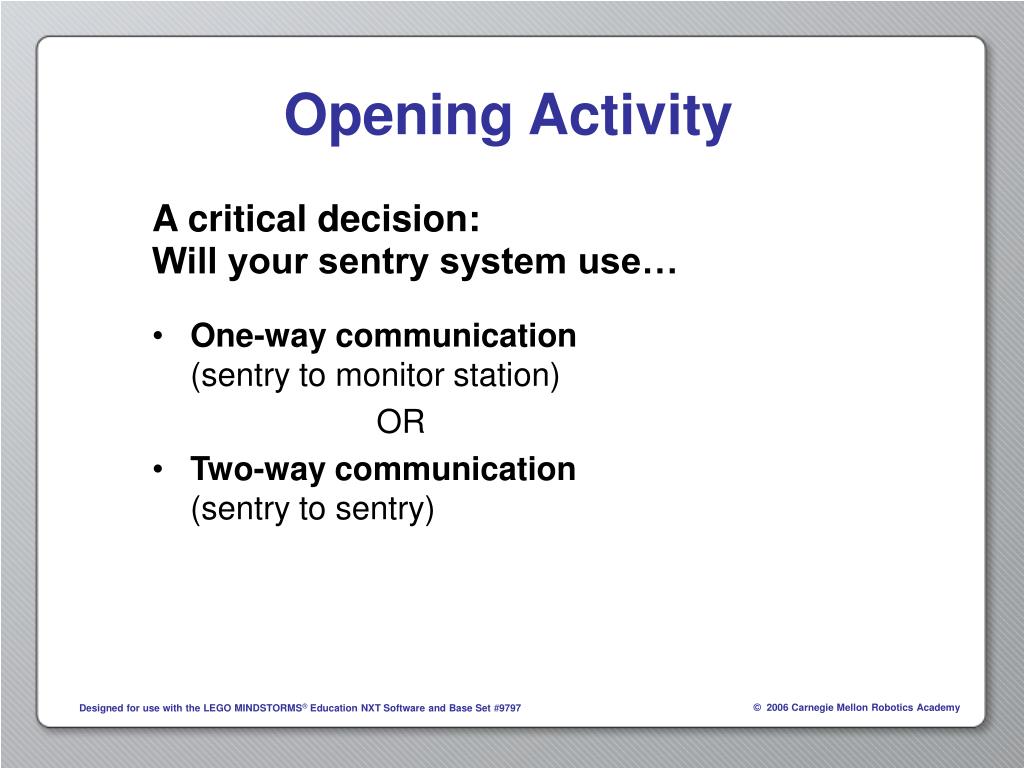 Opening Activity

A critical decision:
Will your sentry system use…

• One-way communication
(sentry to monitor station)

OR

• Two-way communication
(sentry to sentry)

Designed for use with the LEGO MINDSTORMS® Education NXT Software and Base Set #9797

© 2006 Carnegie Mellon Robotics Academy